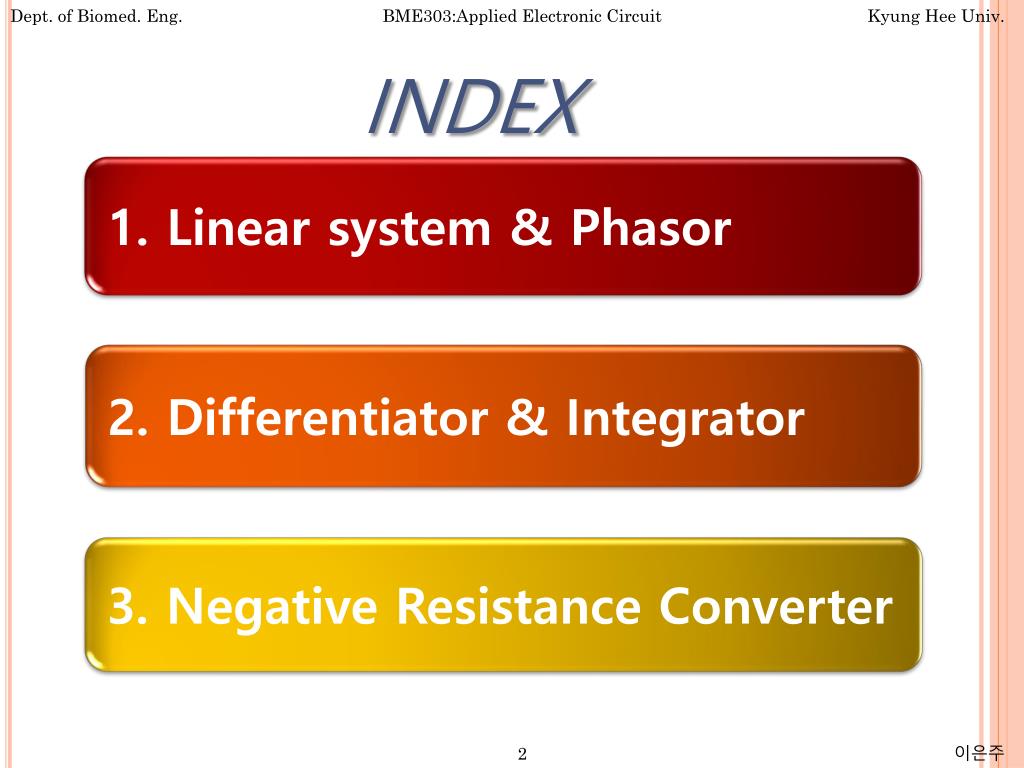 Dept. of Biomed. Eng.

BME303:Applied Electronic Circuit

Kyung Hee Univ.

INDEX

1. Linear system & Phasor

2. Differentiator & Integrator

3. Negative Resistance Converter

2

이은주